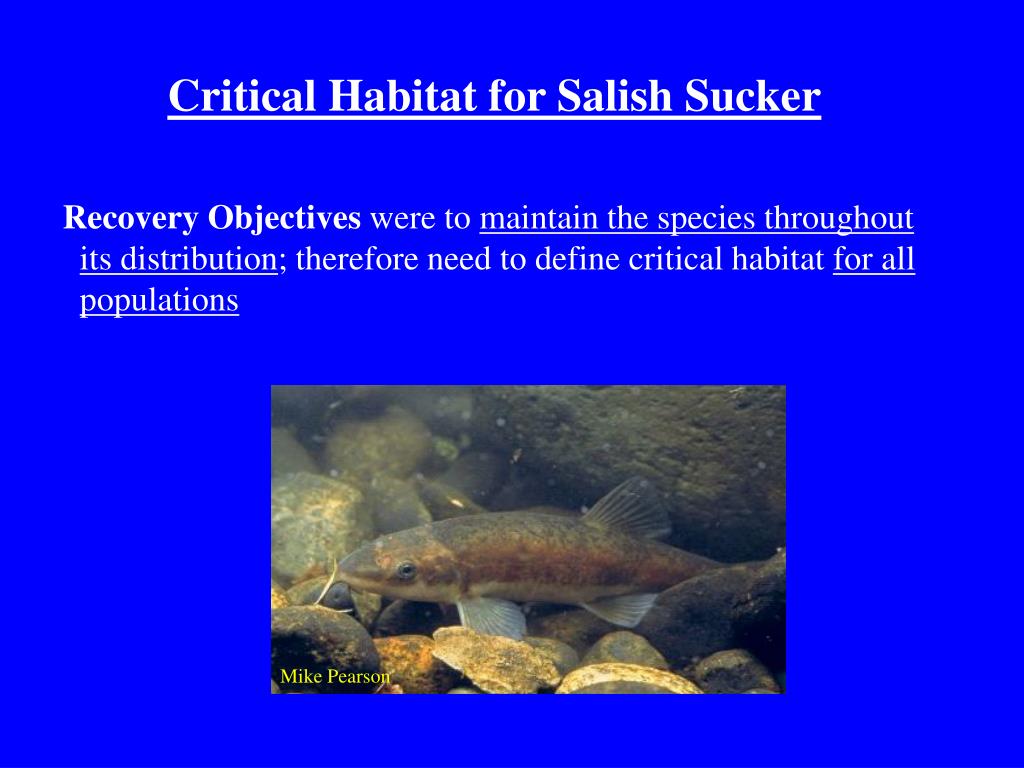 Critical Habitat for Salish Sucker

Recovery Objectives were to maintain the species throughout its distribution; therefore need to define critical habitat for all populations

Mike Pearson